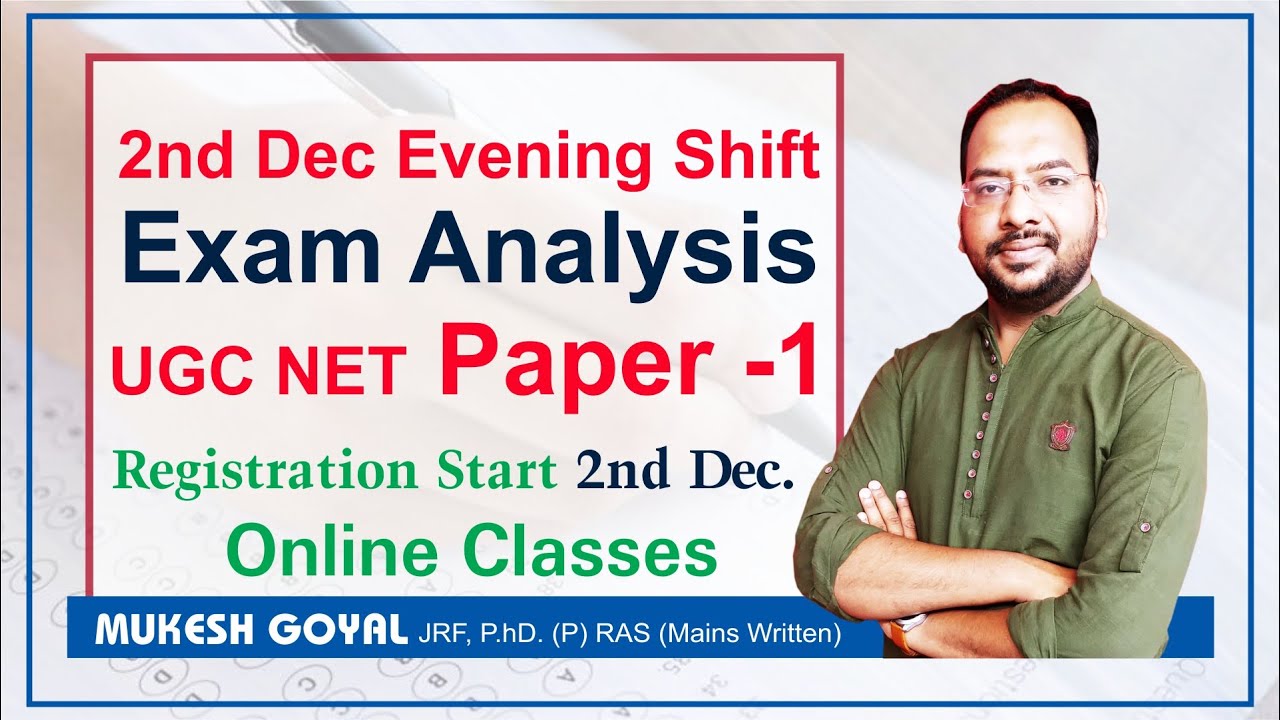 2nd Dec Evening Shift
Exam Analysis
UGC NET Paper -1
Registration Start 2nd Dec.
Online Classes
MUKESH GOYAL JRF, P.hD. (P) RAS (Mains Written)